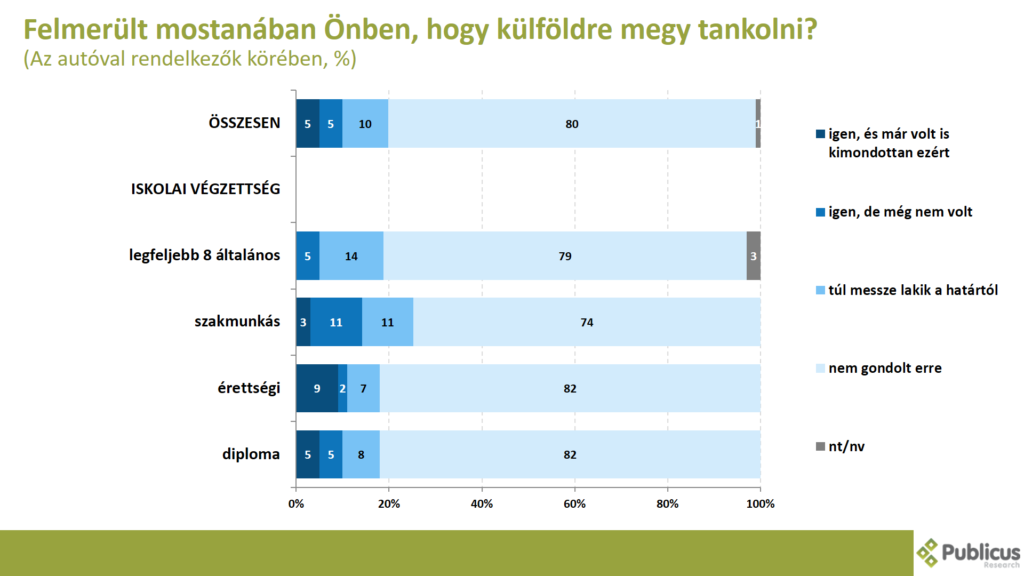 Felmerült mostanában Önben, hogy külföldre megy tankolni?
(Az autóval rendelkezők körében, %)

ÖSSZESEN 5 5 10 80 1

ISKOLAI VÉGZETTSÉG

legfeljebb 8 általános 5 14 79 3

szakmunkás 3 11 11 74

érettségi 9 2 7 82

diploma 5 5 8 82

0% 20% 40% 60% 80% 100%

igen, és már volt is kimondottan ezért

igen, de még nem volt

túl messze lakik a határtól

nem gondolt erre

nt/nv

Publicus Research